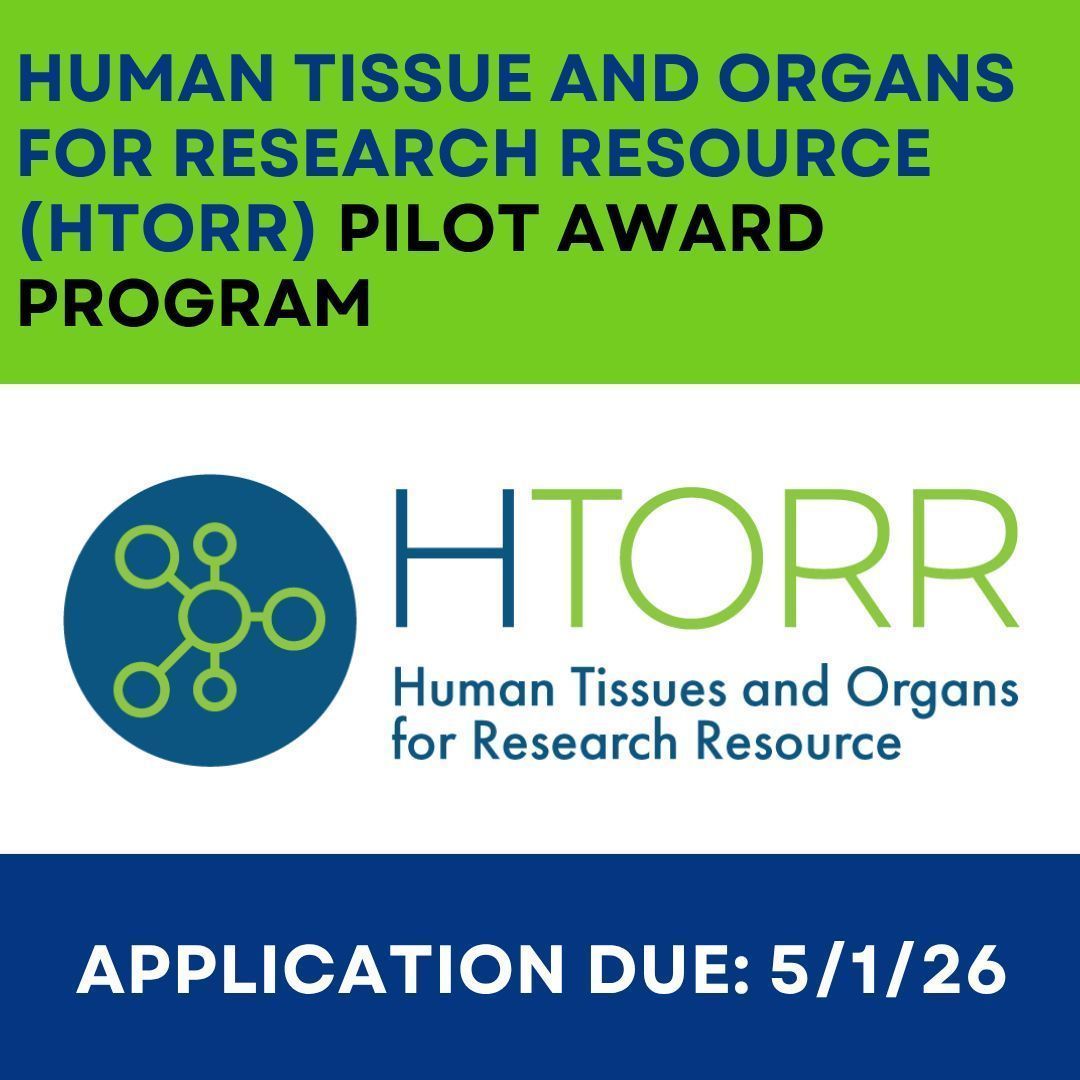 HUMAN TISSUE AND ORGANS FOR RESEARCH RESOURCE (HTORR) PILOT AWARD PROGRAM

HTORR
Human Tissues and Organs for Research Resource

APPLICATION DUE: 5/1/26